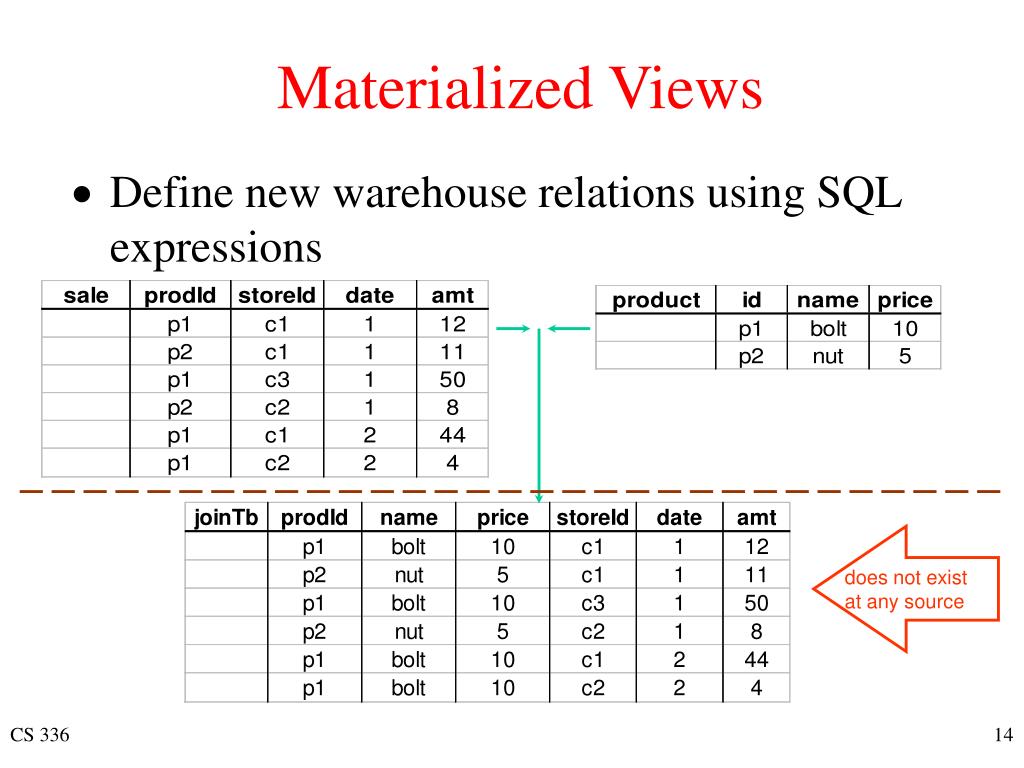 Materialized Views

• Define new warehouse relations using SQL expressions

| sale | prodId | storeId | date | amt |
|---|---|---|---|---|
| | p1 | c1 | 1 | 12 |
| | p2 | c1 | 1 | 11 |
| | p1 | c3 | 1 | 50 |
| | p2 | c2 | 1 | 8 |
| | p1 | c1 | 2 | 44 |
| | p1 | c2 | 2 | 4 |

| product | id | name | price |
|---|---|---|---|
| | p1 | bolt | 10 |
| | p2 | nut | 5 |

| joinTb | prodId | name | price | storeId | date | amt |
|---|---|---|---|---|---|---|
| | p1 | bolt | 10 | c1 | 1 | 12 |
| | p2 | nut | 5 | c1 | 1 | 11 |
| | p1 | bolt | 10 | c3 | 1 | 50 |
| | p2 | nut | 5 | c2 | 1 | 8 |
| | p1 | bolt | 10 | c1 | 2 | 44 |
| | p1 | bolt | 10 | c2 | 2 | 4 |

does not exist at any source

CS 336

14